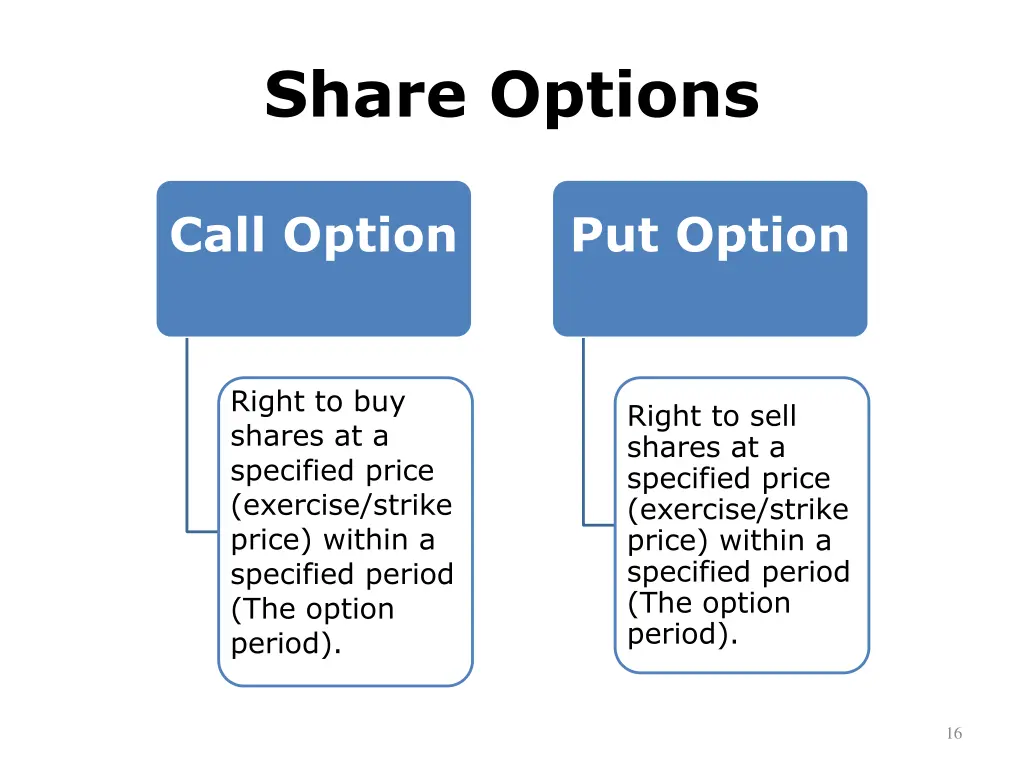 Share Options

Call Option

Right to buy shares at a specified price (exercise/strike price) within a specified period (The option period).

Put Option

Right to sell shares at a specified price (exercise/strike price) within a specified period (The option period).

16